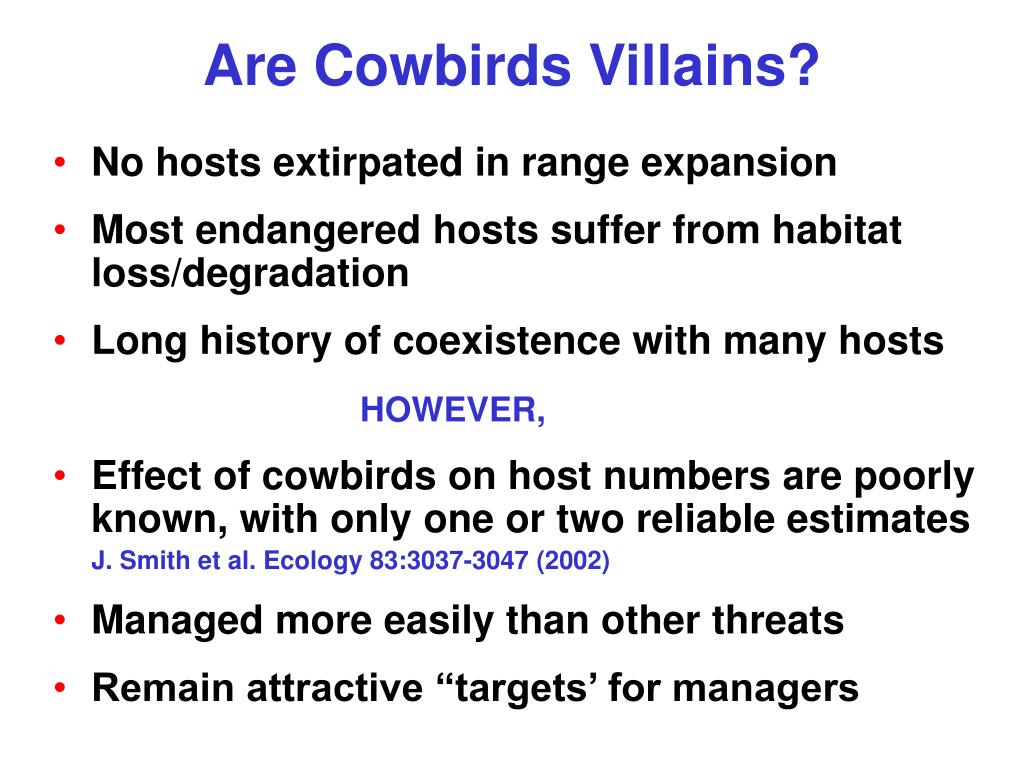 Are Cowbirds Villains?

• No hosts extirpated in range expansion
• Most endangered hosts suffer from habitat loss/degradation
• Long history of coexistence with many hosts

HOWEVER,

• Effect of cowbirds on host numbers are poorly known, with only one or two reliable estimates
J. Smith et al. Ecology 83:3037-3047 (2002)
• Managed more easily than other threats
• Remain attractive “targets’ for managers